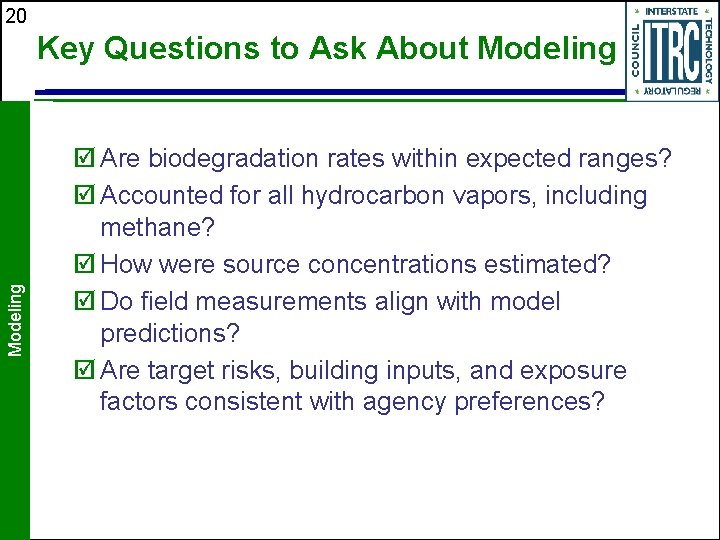 20

Key Questions to Ask About Modeling

INTERSTATE TECHNOLOGY REGULATORY COUNCIL ITRC

Modeling

☑ Are biodegradation rates within expected ranges?
☑ Accounted for all hydrocarbon vapors, including methane?
☑ How were source concentrations estimated?
☑ Do field measurements align with model predictions?
☑ Are target risks, building inputs, and exposure factors consistent with agency preferences?